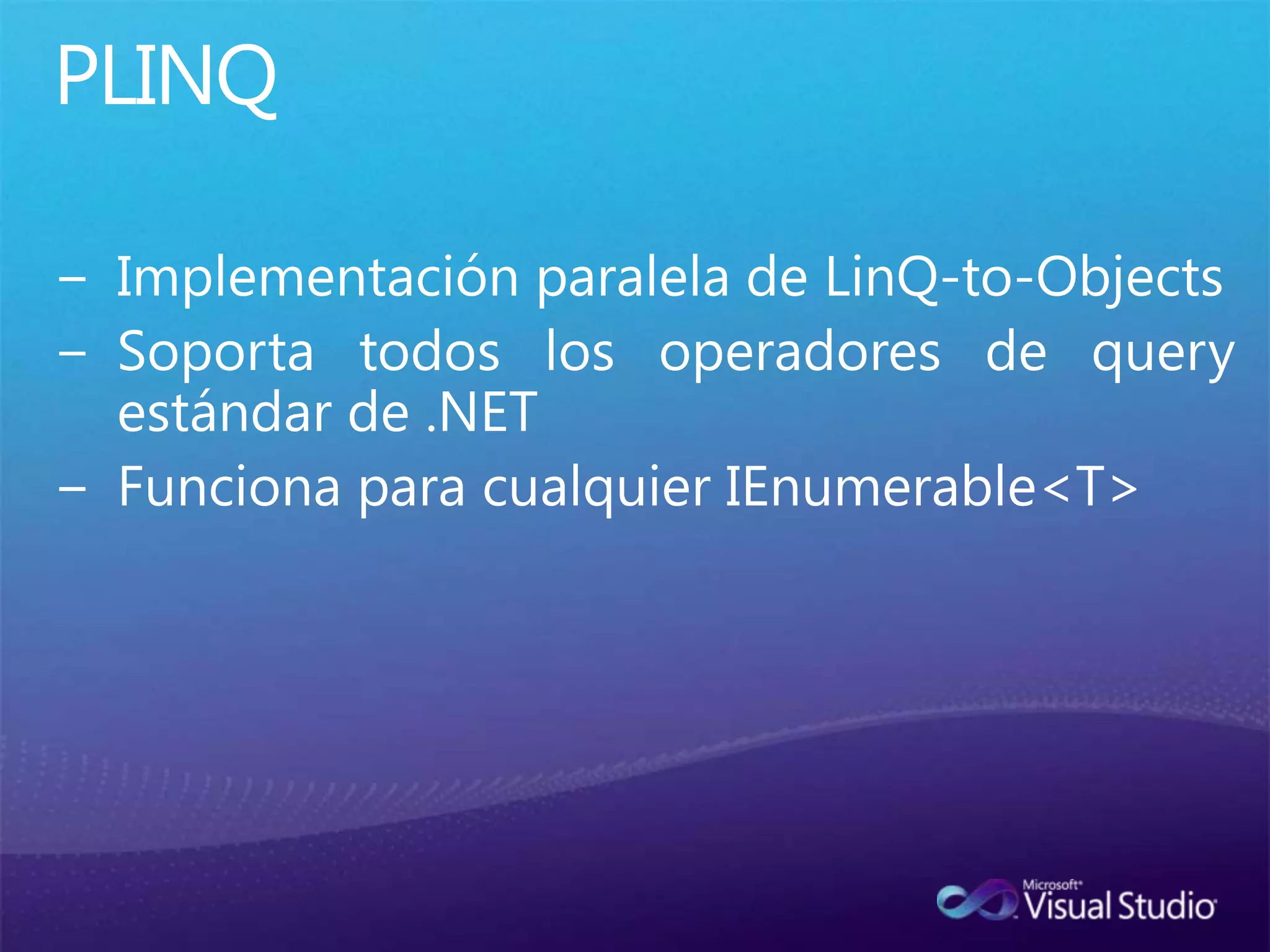 PLINQ

– Implementación paralela de LinQ-to-Objects
– Soporta todos los operadores de query estándar de .NET
– Funciona para cualquier IEnumerable<T>

Microsoft Visual Studio